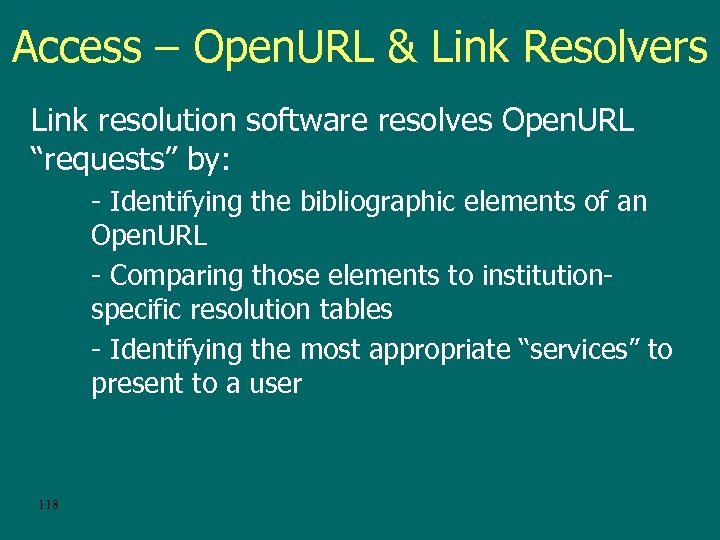 Access – OpenURL & Link Resolvers

Link resolution software resolves OpenURL “requests” by:

- Identifying the bibliographic elements of an OpenURL

- Comparing those elements to institution-specific resolution tables

- Identifying the most appropriate “services” to present to a user

118